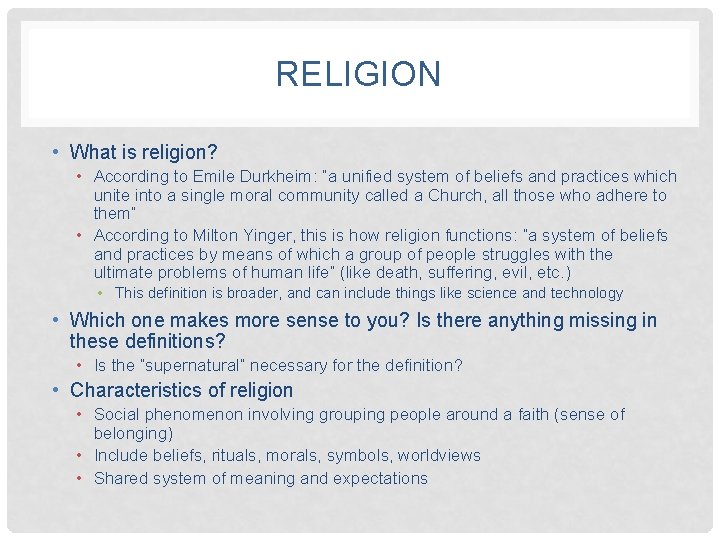 RELIGION

• What is religion?
  • According to Emile Durkheim: "a unified system of beliefs and practices which unite into a single moral community called a Church, all those who adhere to them"
  • According to Milton Yinger, this is how religion functions: "a system of beliefs and practices by means of which a group of people struggles with the ultimate problems of human life" (like death, suffering, evil, etc.)
    • This definition is broader, and can include things like science and technology
• Which one makes more sense to you? Is there anything missing in these definitions?
  • Is the "supernatural" necessary for the definition?
• Characteristics of religion
  • Social phenomenon involving grouping people around a faith (sense of belonging)
  • Include beliefs, rituals, morals, symbols, worldviews
  • Shared system of meaning and expectations